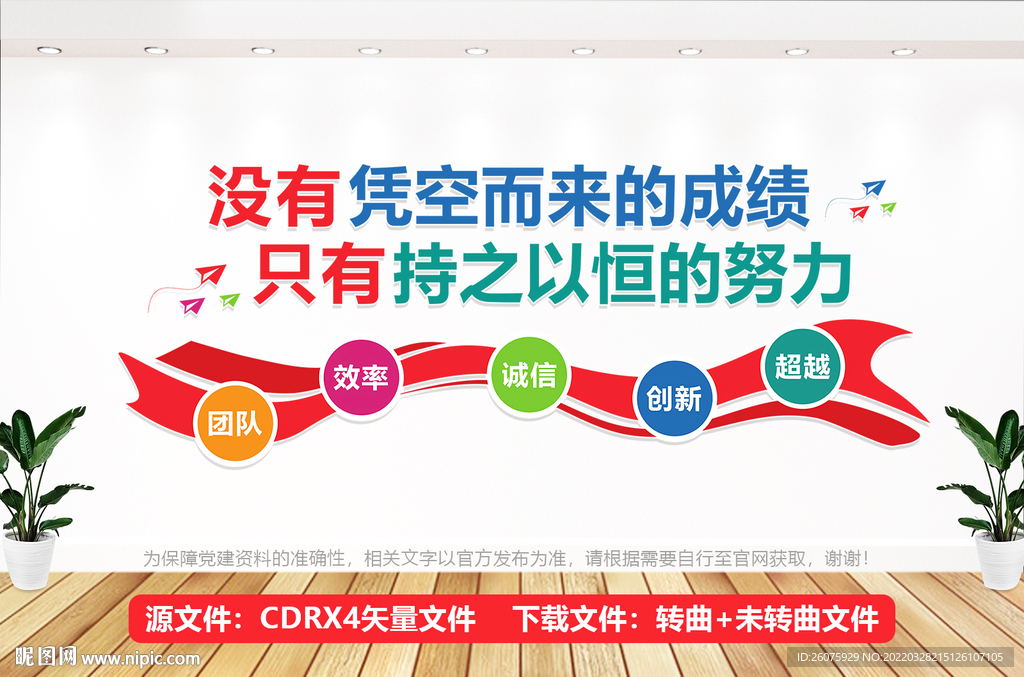 没有凭空而来的成绩
只有持之以恒的努力

团队
效率
诚信
创新
超越

为保障党建资料的准确性，相关文字以官方发布为准，请根据需要自行至官网获取，谢谢！

源文件：CDRX4矢量文件　下载文件：转曲+未转曲文件

昵图网 www.nipic.com

ID:26075929 NO:20220328215126107105